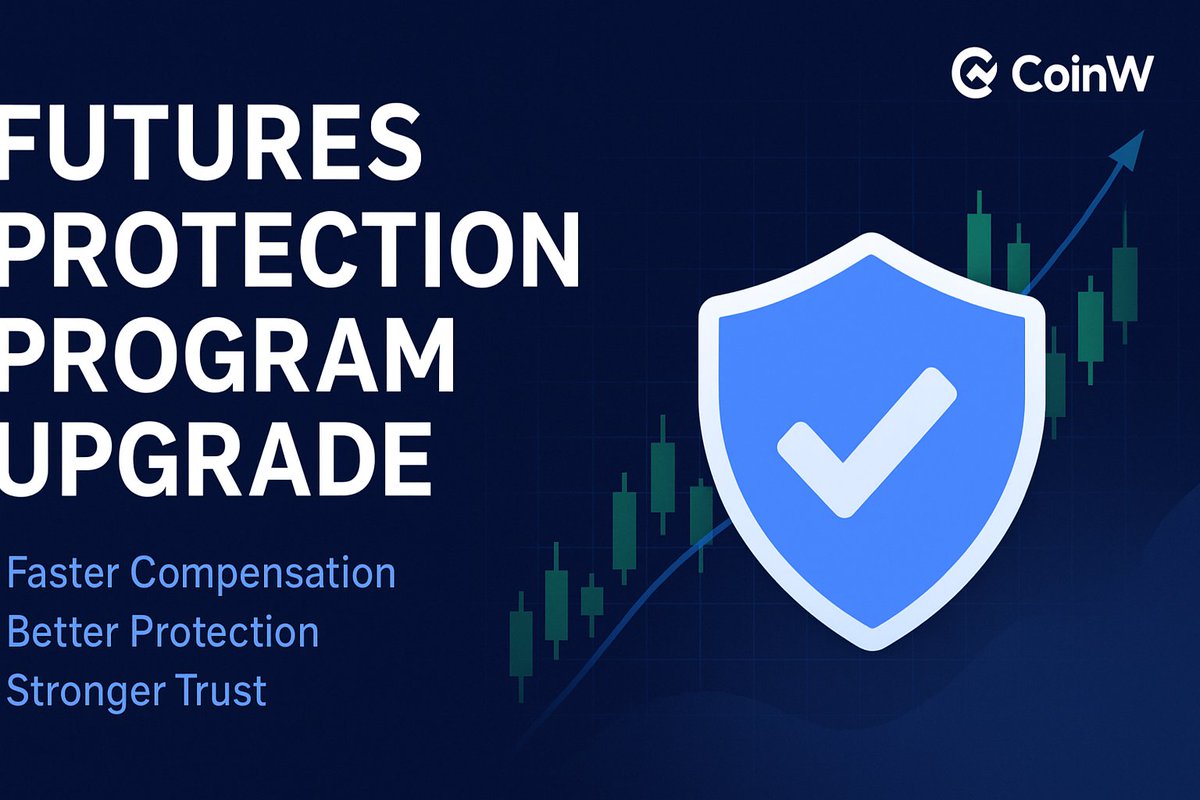 CoinW

FUTURES PROTECTION PROGRAM UPGRADE

Faster Compensation
Better Protection
Stronger Trust